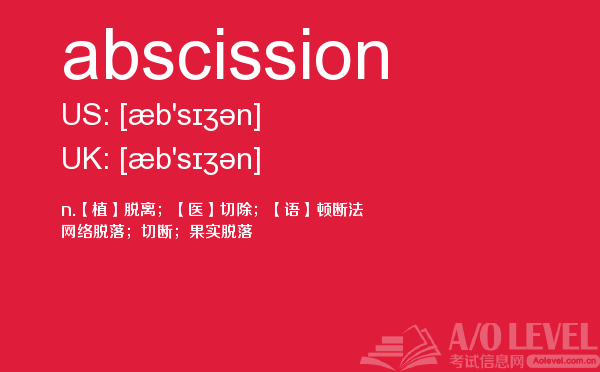 abscission

US: [æb'sɪʒən]

UK: [æb'sɪʒən]

n.【植】脱离；【医】切除；【语】顿断法

网络脱落；切断；果实脱落

A/O LEVEL
考试信息网 Aolevel.com.cn